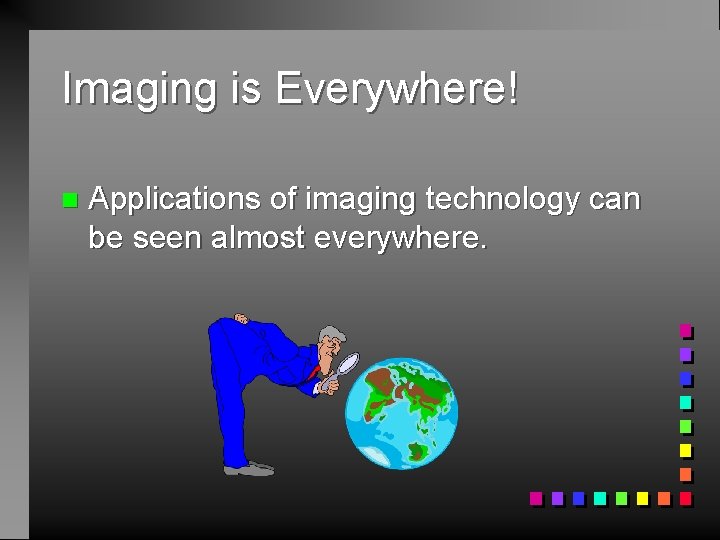 Imaging is Everywhere!

Applications of imaging technology can be seen almost everywhere.